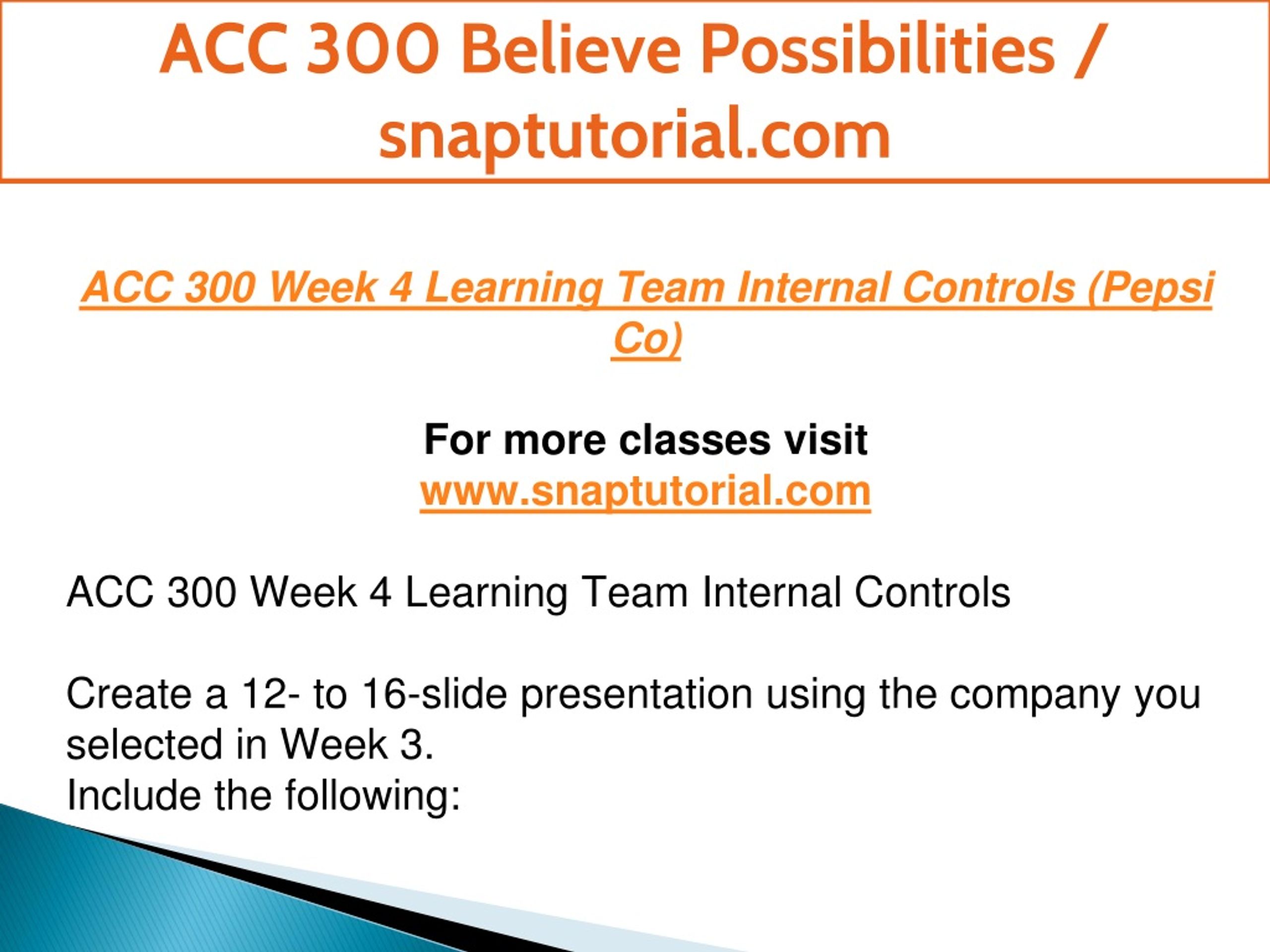 ACC 300 Believe Possibilities / snaptutorial.com

ACC 300 Week 4 Learning Team Internal Controls (Pepsi Co)

For more classes visit
www.snaptutorial.com

ACC 300 Week 4 Learning Team Internal Controls

Create a 12- to 16-slide presentation using the company you selected in Week 3.
Include the following: